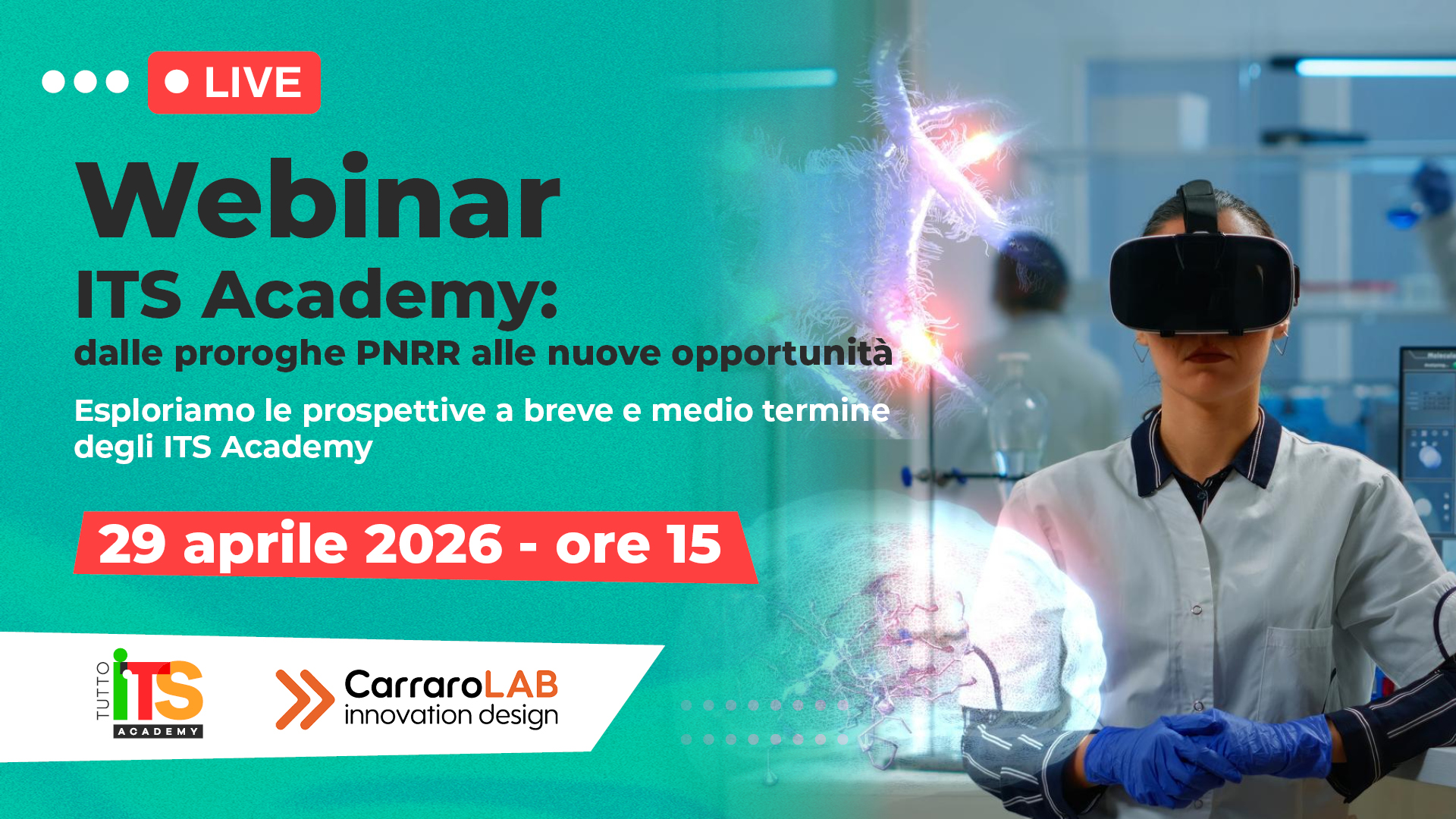 LIVE

Webinar
ITS Academy:
dalle proroghe PNRR alle nuove opportunità

Esploriamo le prospettive a breve e medio termine degli ITS Academy

29 aprile 2026 - ore 15

TUTTO ITS ACADEMY

CarraroLAB
innovation design